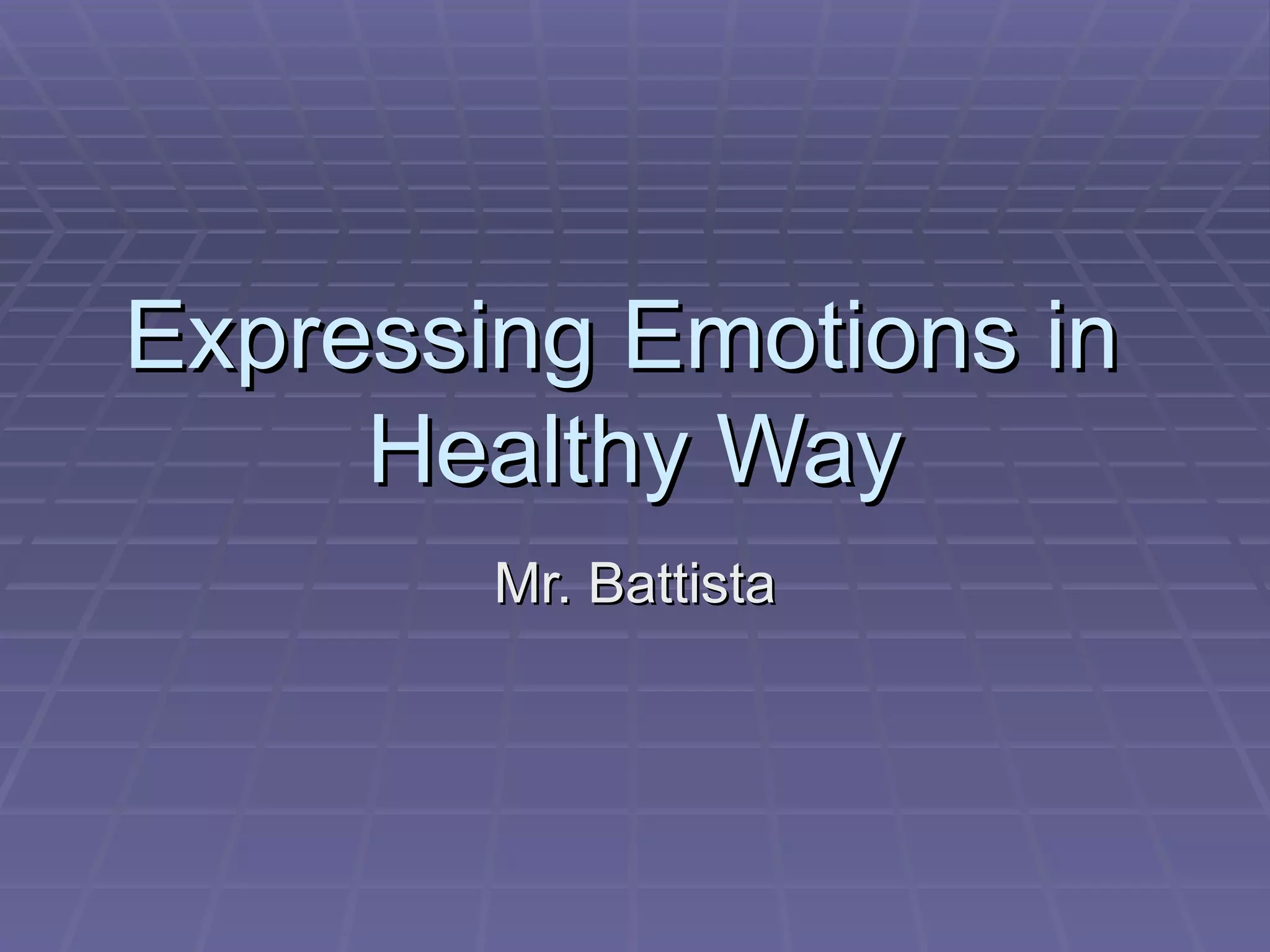 Expressing Emotions in Healthy Way

Mr. Battista